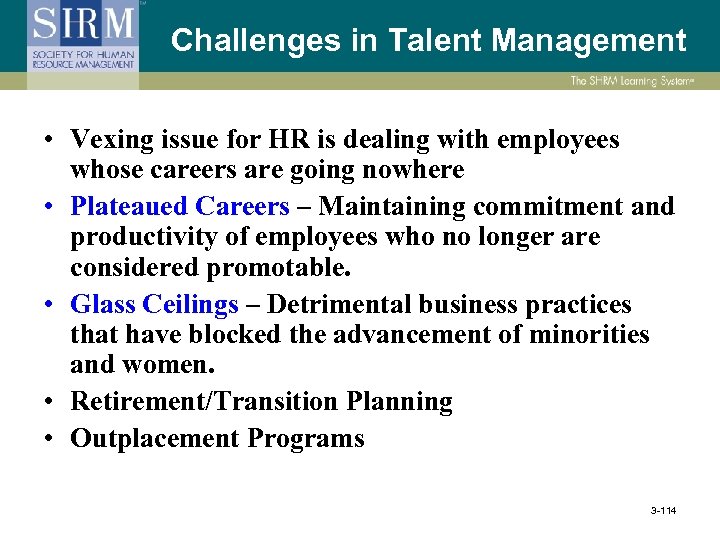 SHRM
SOCIETY FOR HUMAN RESOURCE MANAGEMENT

Challenges in Talent Management

The SHRM Learning System

• Vexing issue for HR is dealing with employees whose careers are going nowhere
• Plateaued Careers – Maintaining commitment and productivity of employees who no longer are considered promotable.
• Glass Ceilings – Detrimental business practices that have blocked the advancement of minorities and women.
• Retirement/Transition Planning
• Outplacement Programs

3-114